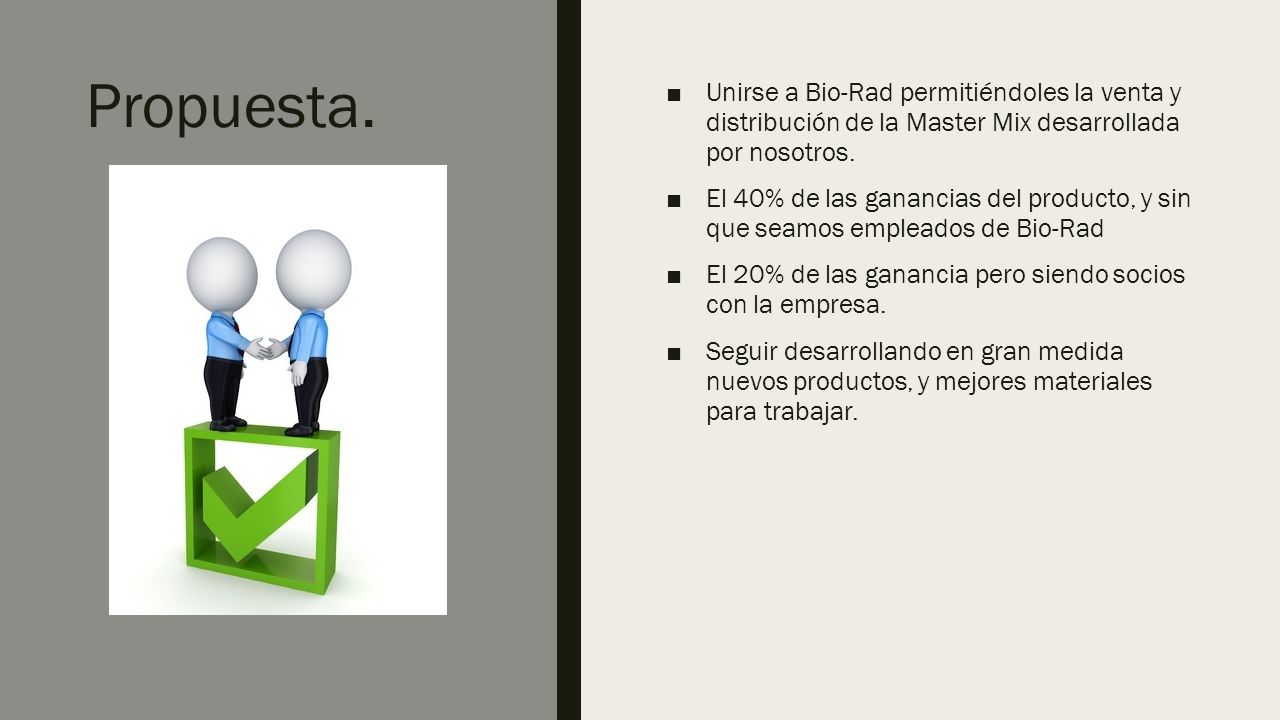 Propuesta.

■ Unirse a Bio-Rad permitiéndoles la venta y distribución de la Master Mix desarrollada por nosotros.

■ El 40% de las ganancias del producto, y sin que seamos empleados de Bio-Rad

■ El 20% de las ganancia pero siendo socios con la empresa.

■ Seguir desarrollando en gran medida nuevos productos, y mejores materiales para trabajar.